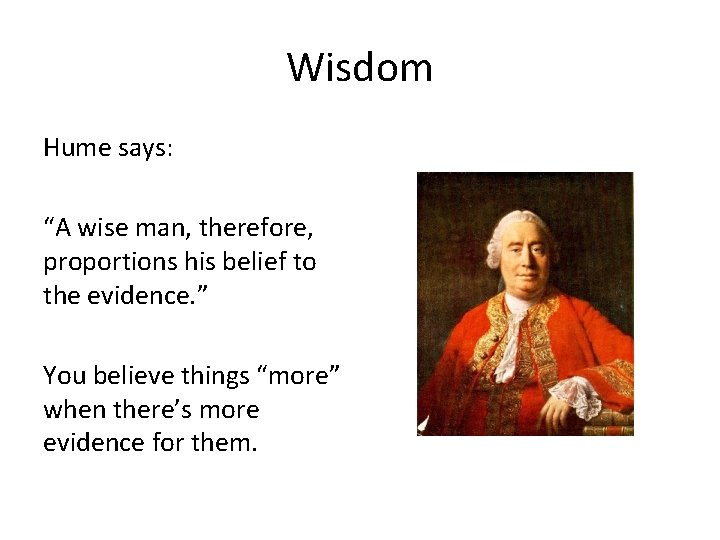 Wisdom

Hume says:

“A wise man, therefore, proportions his belief to the evidence.”

You believe things “more” when there’s more evidence for them.